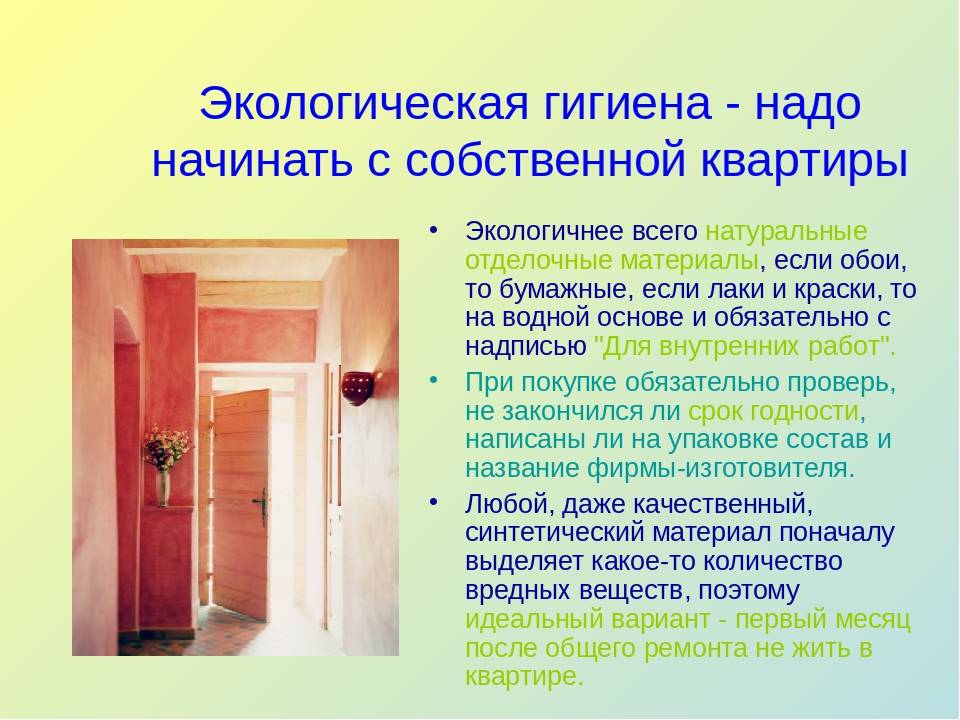 Экологическая гигиена - надо начинать с собственной квартиры

• Экологичнее всего натуральные отделочные материалы, если обои, то бумажные, если лаки и краски, то на водной основе и обязательно с надписью "Для внутренних работ".

• При покупке обязательно проверь, не закончился ли срок годности, написаны ли на упаковке состав и название фирмы-изготовителя.

• Любой, даже качественный, синтетический материал поначалу выделяет какое-то количество вредных веществ, поэтому идеальный вариант - первый месяц после общего ремонта не жить в квартире.